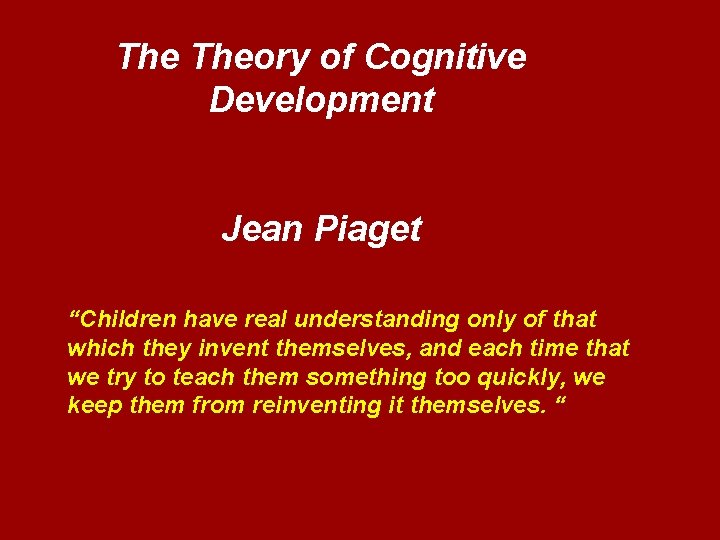 The Theory of Cognitive Development

Jean Piaget

“Children have real understanding only of that which they invent themselves, and each time that we try to teach them something too quickly, we keep them from reinventing it themselves. “